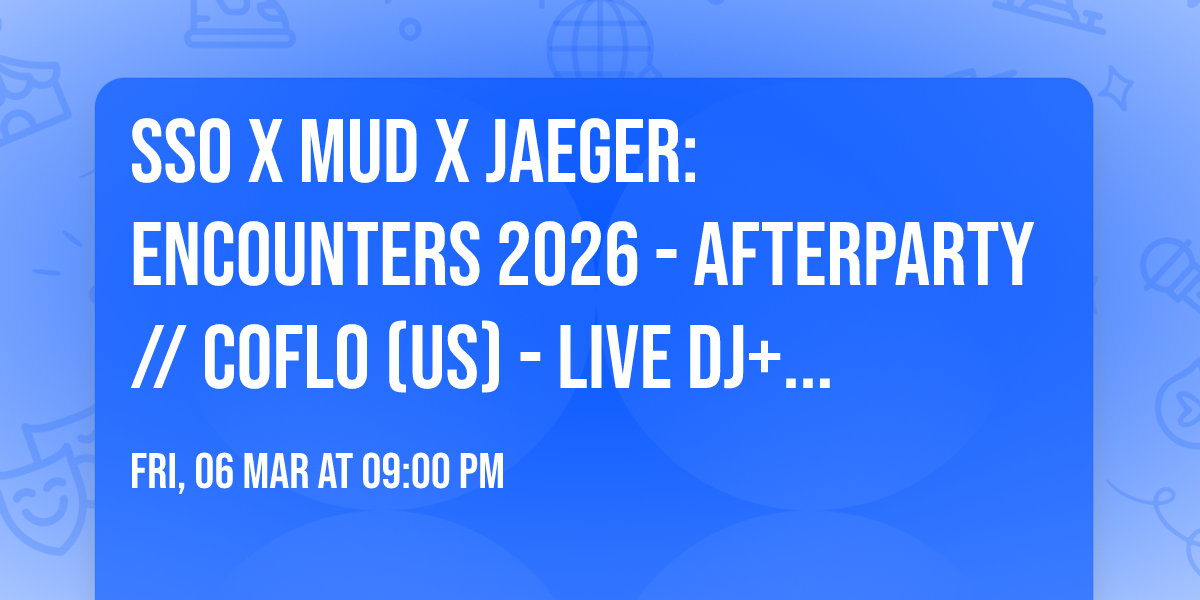 SSO X MUD X JAEGER: ENCOUNTERS 2026 - AFTERPARTY // COFLO (US) - LIVE DJ+...

FRI, 06 MAR AT 09:00 PM